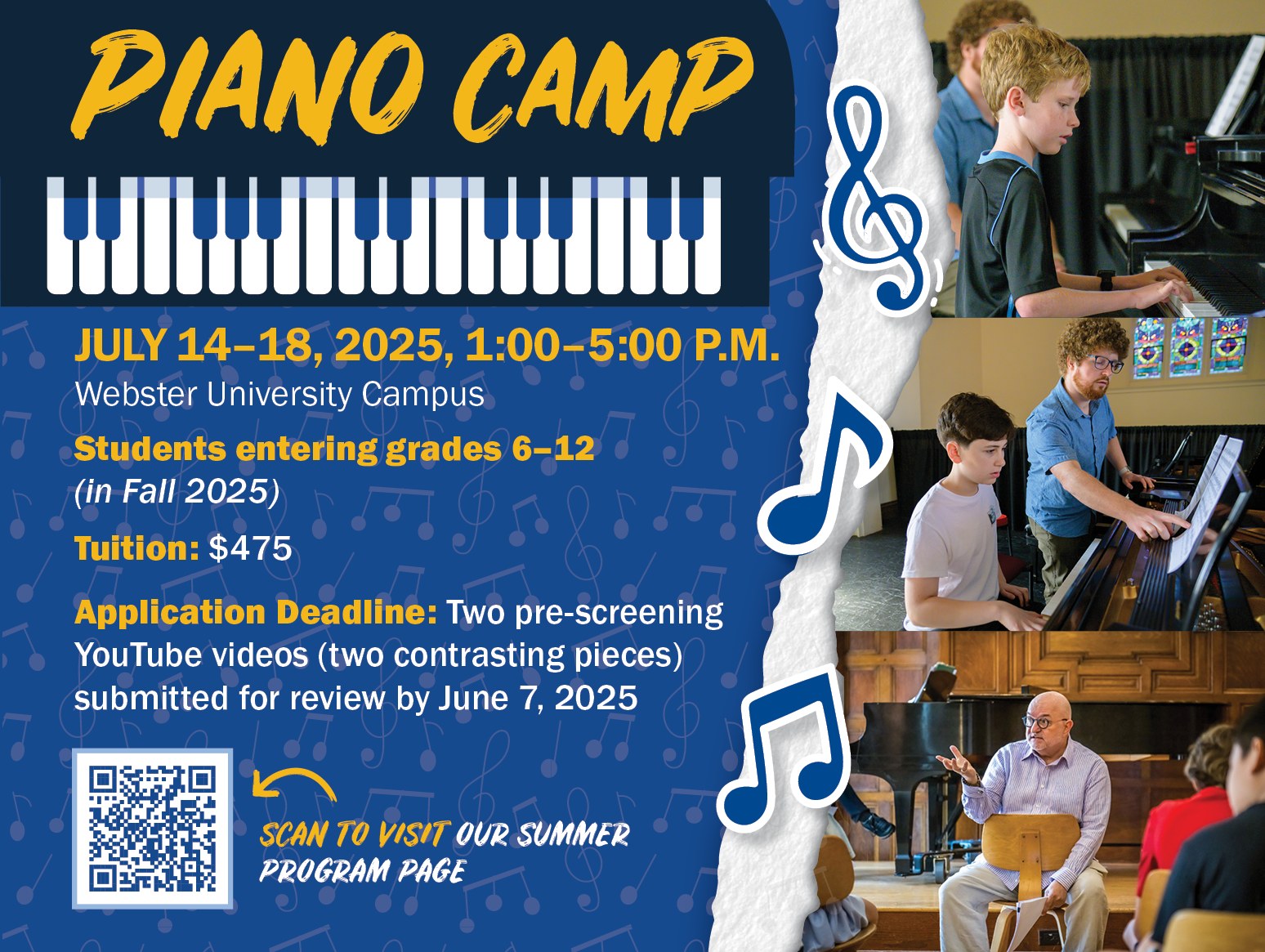 PIANO CAMP

JULY 14–18, 2025, 1:00–5:00 P.M.
Webster University Campus

Students entering grades 6–12 (in Fall 2025)

Tuition: $475

Application Deadline: Two pre-screening YouTube videos (two contrasting pieces) submitted for review by June 7, 2025

SCAN TO VISIT OUR SUMMER PROGRAM PAGE